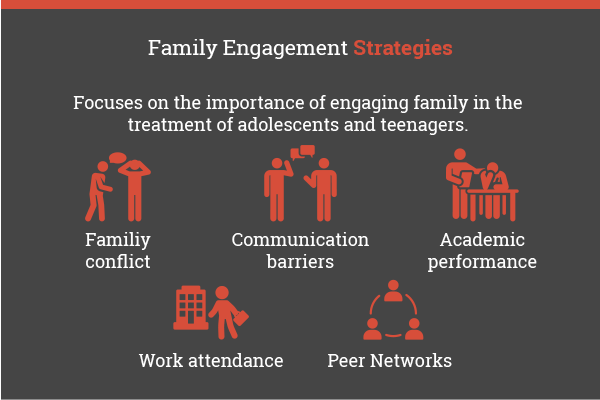 Family Engagement Strategies

Focuses on the importance of engaging family in the treatment of adolescents and teenagers.

Familiy conflict

Communication barriers

Academic performance

Work attendance

Peer Networks